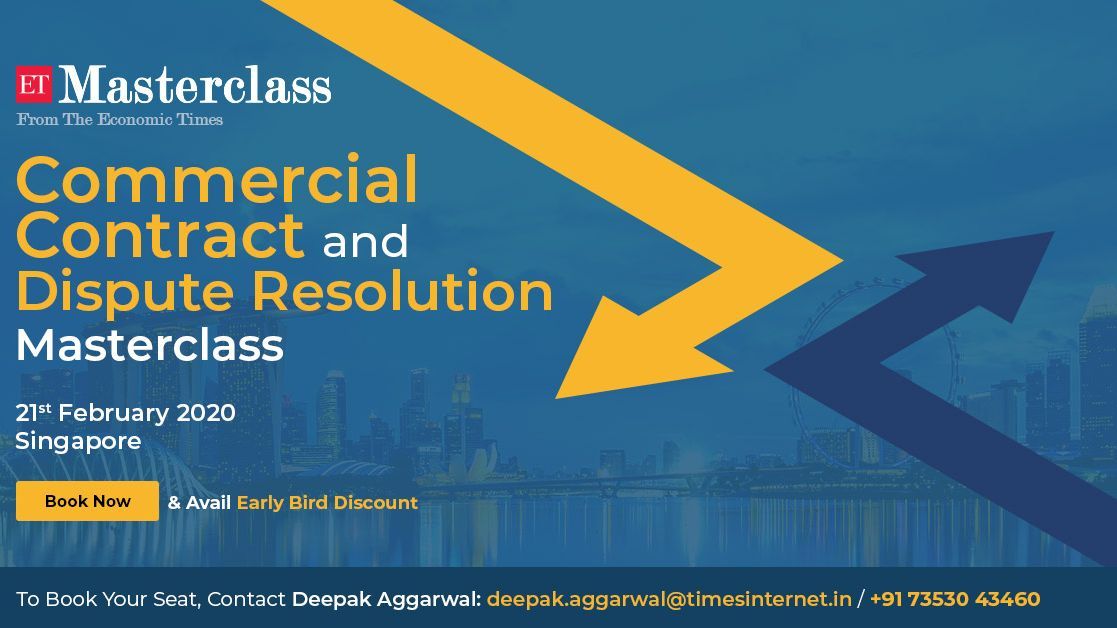 ET Masterclass
From The Economic Times

Commercial Contract and Dispute Resolution Masterclass

21st February 2020
Singapore

Book Now & Avail Early Bird Discount

To Book Your Seat, Contact Deepak Aggarwal: deepak.aggarwal@timesinternet.in / +91 73530 43460